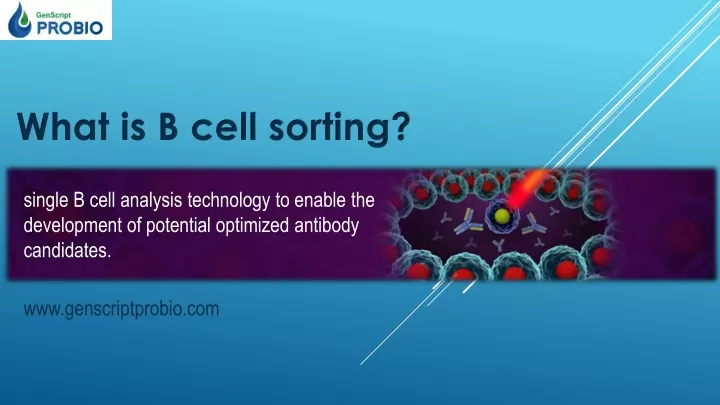 GenScript
PROBIO

What is B cell sorting?

single B cell analysis technology to enable the development of potential optimized antibody candidates.

www.genscriptprobio.com